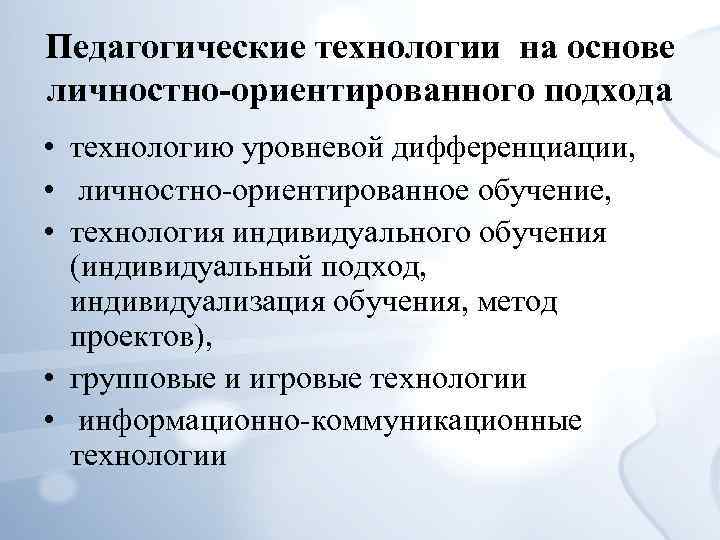 Педагогические технологии на основе личностно-ориентированного подхода

• технологию уровневой дифференциации,
• личностно-ориентированное обучение,
• технология индивидуального обучения (индивидуальный подход, индивидуализация обучения, метод проектов),
• групповые и игровые технологии
• информационно-коммуникационные технологии